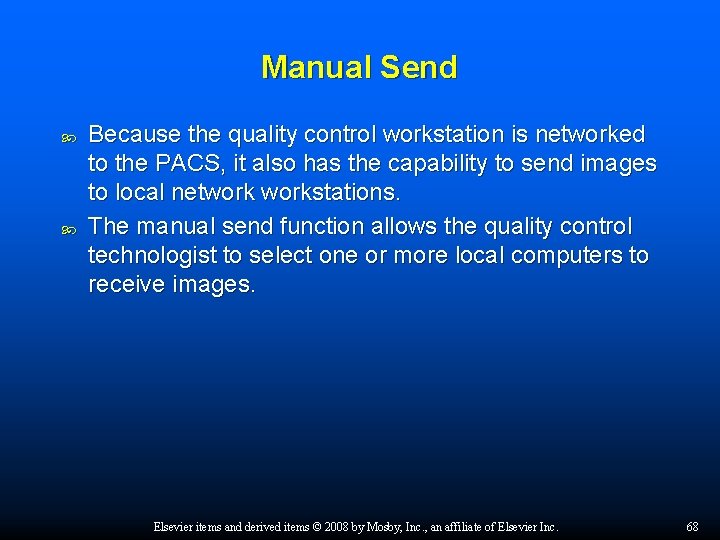 Manual Send

Because the quality control workstation is networked to the PACS, it also has the capability to send images to local network workstations.

The manual send function allows the quality control technologist to select one or more local computers to receive images.

Elsevier items and derived items © 2008 by Mosby, Inc., an affiliate of Elsevier Inc.

68